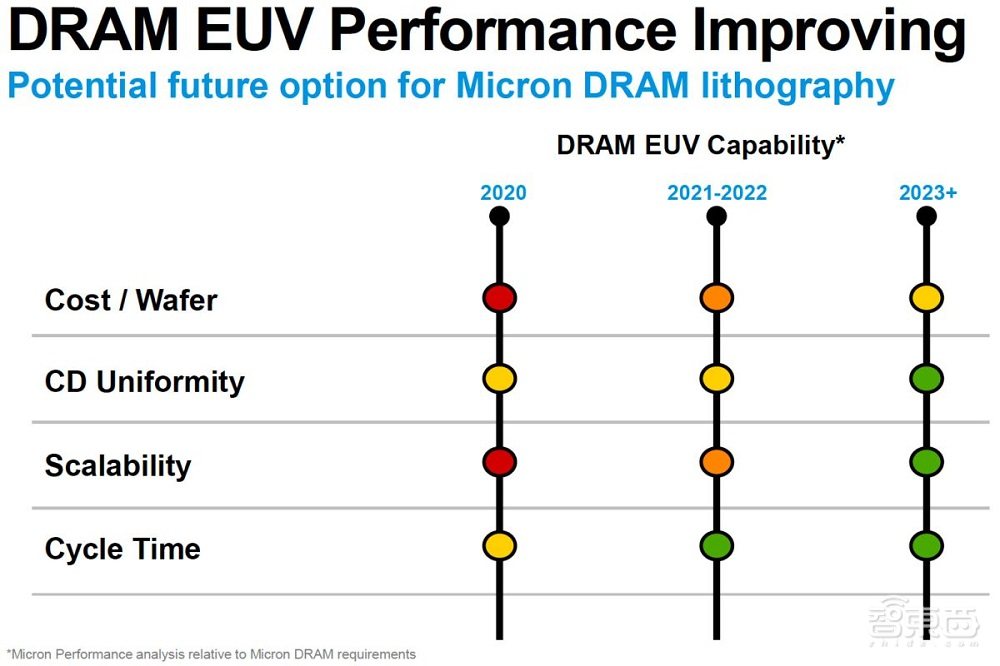 DRAM EUV Performance Improving
Potential future option for Micron DRAM lithography

DRAM EUV Capability*

2020
2021-2022
2023+

Cost / Wafer

CD Uniformity

Scalability

Cycle Time

*Micron Performance analysis relative to Micron DRAM requirements

智东西
zhidx.com